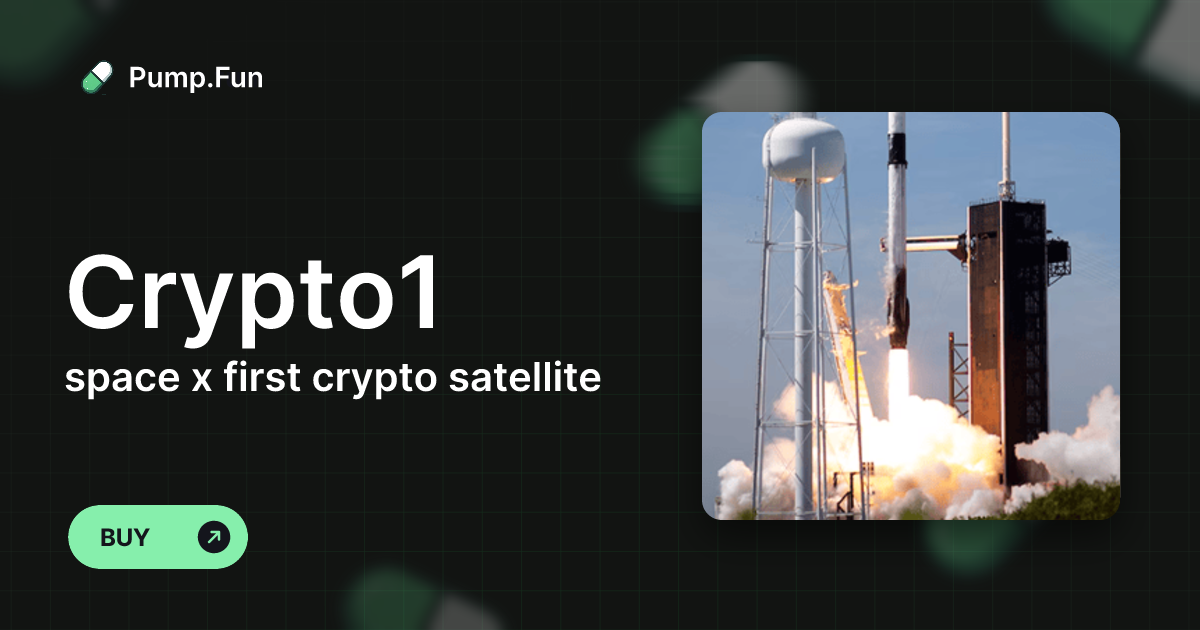 Pump.Fun

Crypto1
space x first crypto satellite

BUY